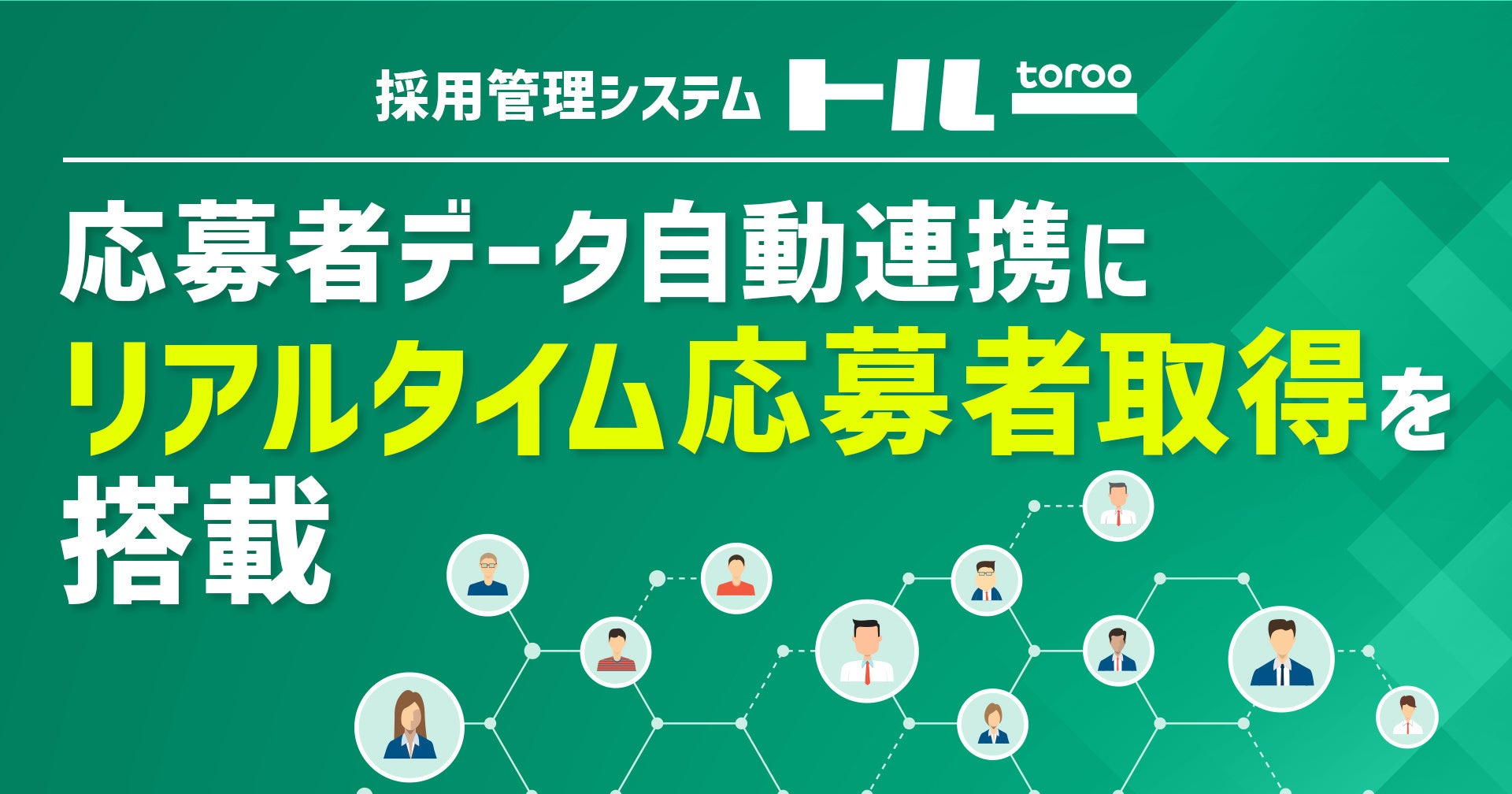 採用管理システム トル toroo

応募者データ自動連携に
リアルタイム応募者取得を
搭載